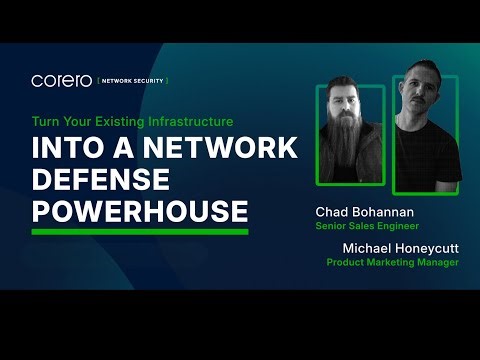 corero [ NETWORK SECURITY ]

Turn Your Existing Infrastructure

INTO A NETWORK DEFENSE POWERHOUSE

Chad Bohannan
Senior Sales Engineer

Michael Honeycutt
Product Marketing Manager